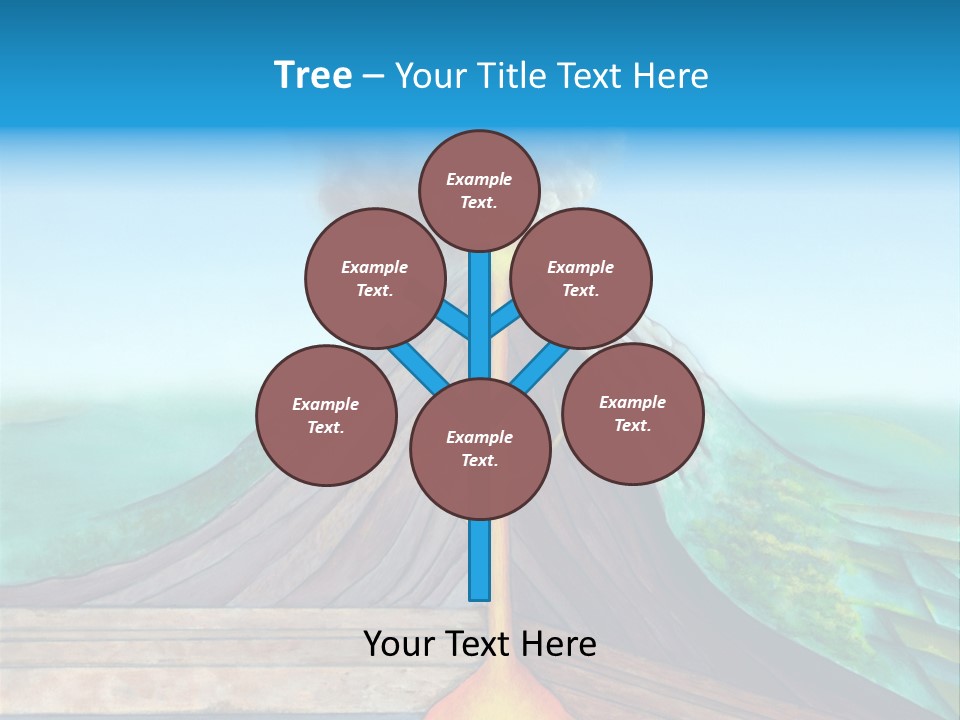 Tree – Your Title Text Here

Example Text.

Example Text.

Example Text.

Example Text.

Example Text.

Example Text.

Your Text Here